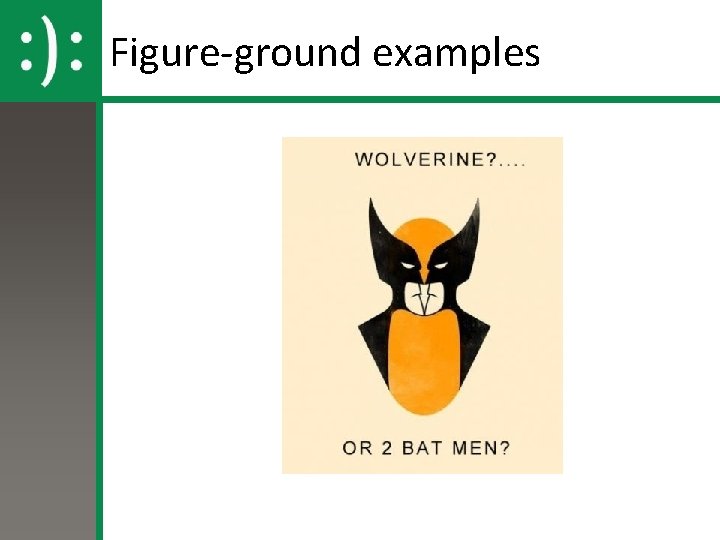 :):

Figure-ground examples

WOLVERINE?....

OR 2 BAT MEN?